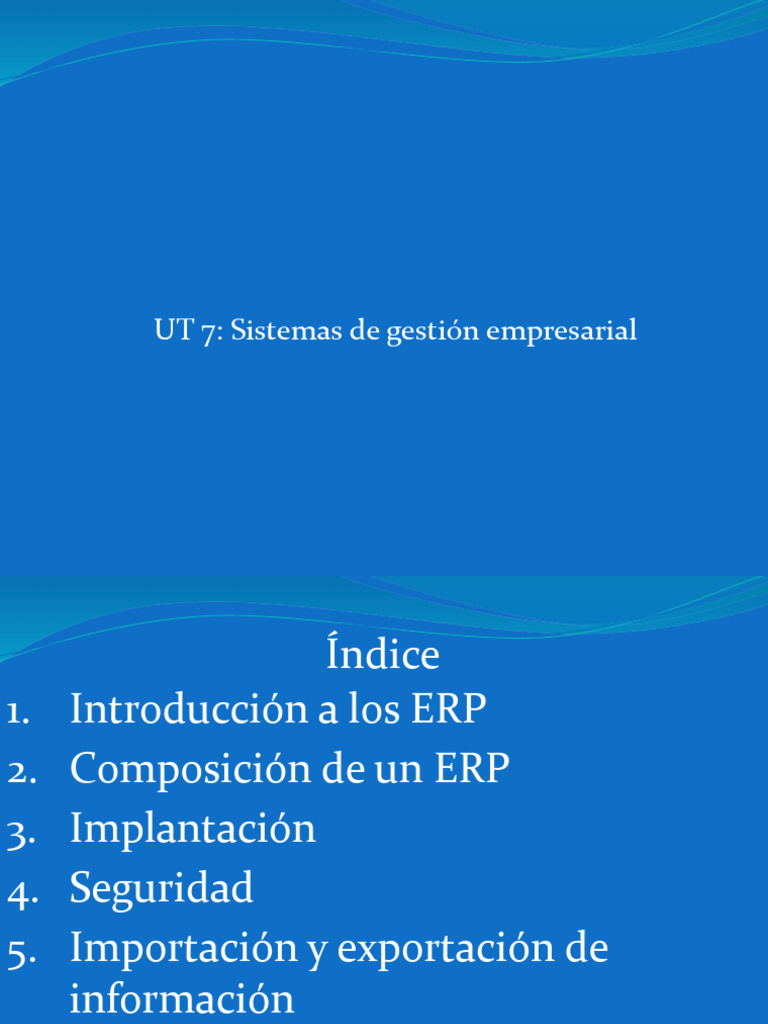 UT 7: Sistemas de gestión empresarial

Índice

1. Introducción a los ERP
2. Composición de un ERP
3. Implantación
4. Seguridad
5. Importación y exportación de información